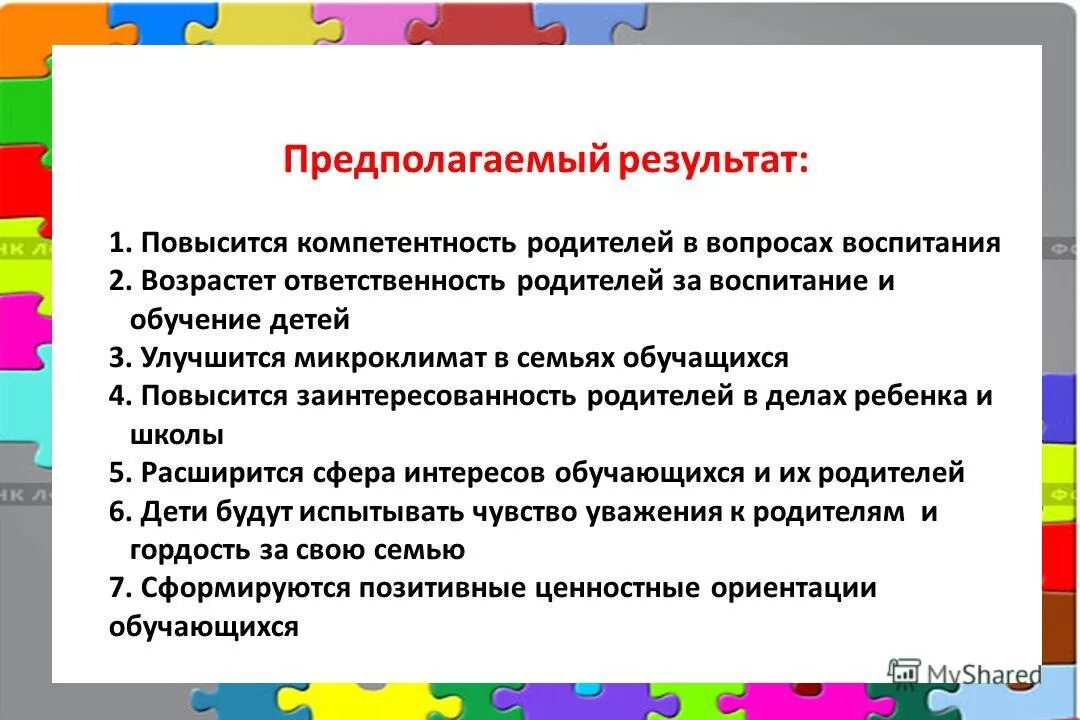 Предполагаемый результат:

1. Повысится компетентность родителей в вопросах воспитания
2. Возрастет ответственность родителей за воспитание и обучение детей
3. Улучшится микроклимат в семьях обучащихся
4. Повысится заинтересованность родителей в делах ребенка и школы
5. Расширится сфера интересов обучающихся и их родителей
6. Дети будут испытывать чувство уважения к родителям и гордость за свою семью
7. Сформируются позитивные ценностные ориентации обучающихся

MyShared